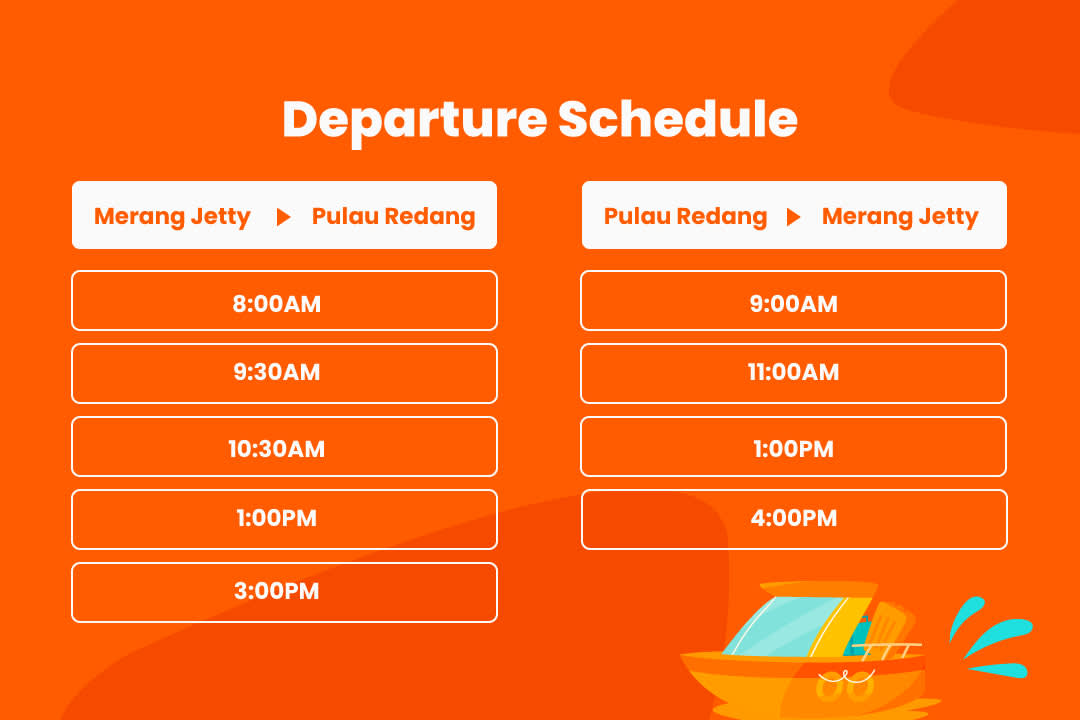 Departure Schedule

Merang Jetty ▶ Pulau Redang

8:00AM

9:30AM

10:30AM

1:00PM

3:00PM

Pulau Redang ▶ Merang Jetty

9:00AM

11:00AM

1:00PM

4:00PM